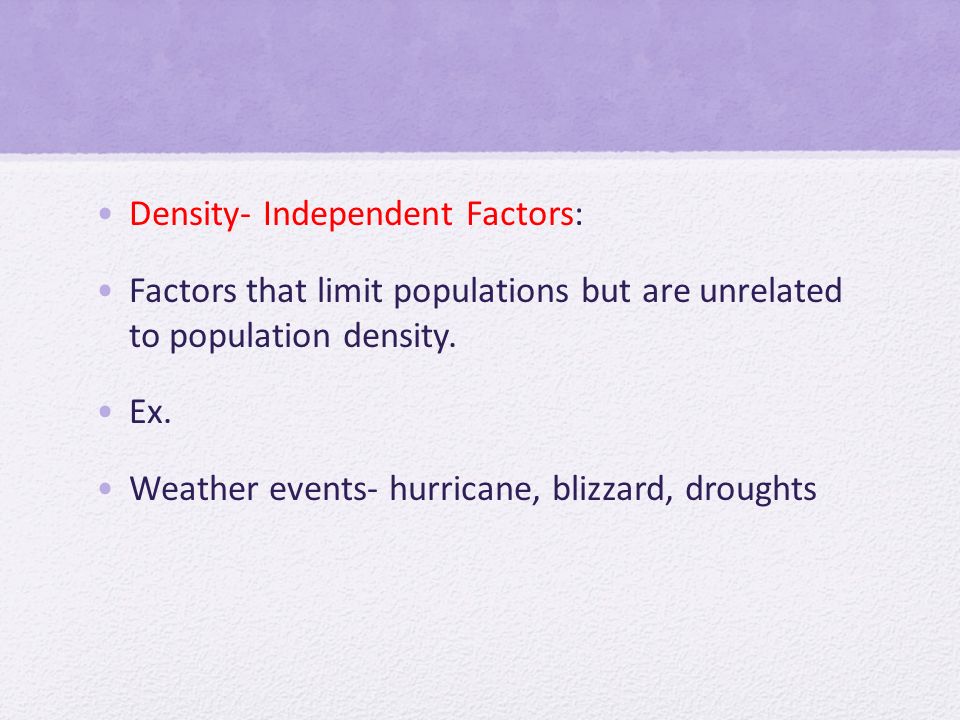 • Density- Independent Factors:

• Factors that limit populations but are unrelated to population density.

• Ex.

• Weather events- hurricane, blizzard, droughts